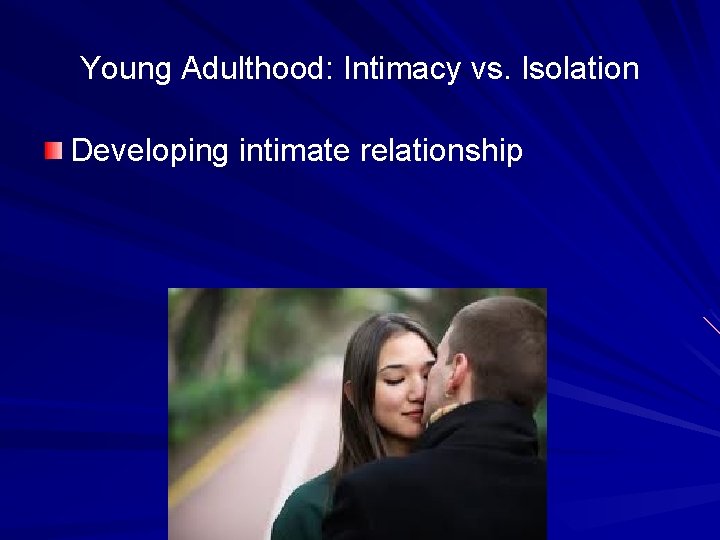 Young Adulthood: Intimacy vs. Isolation

Developing intimate relationship